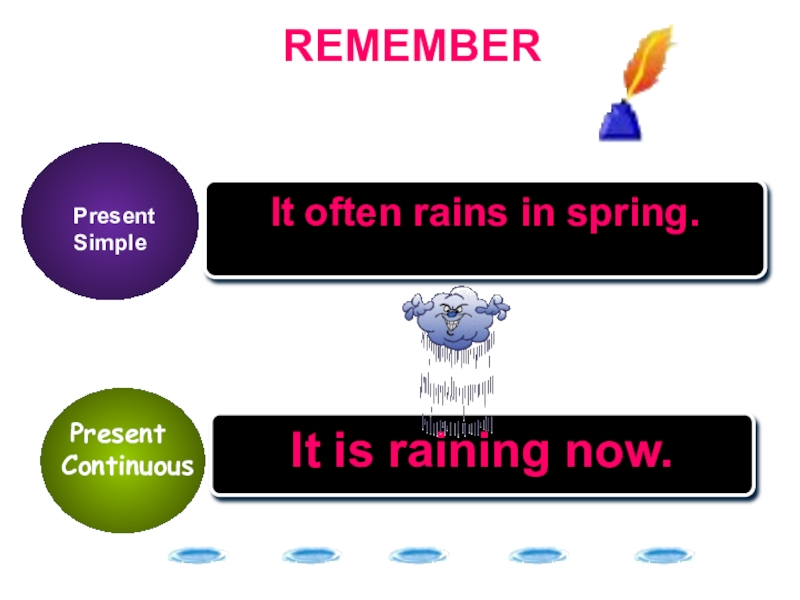 REMEMBER

Present Simple

It often rains in spring.

Present Continuous

It is raining now.